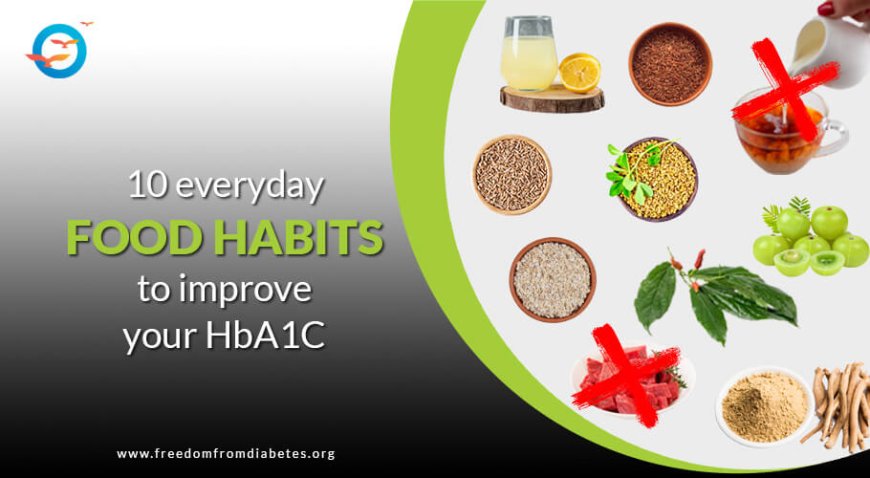 10 everyday
FOOD HABITS
to improve
your HbA1C

www.freedomfromdiabetes.org